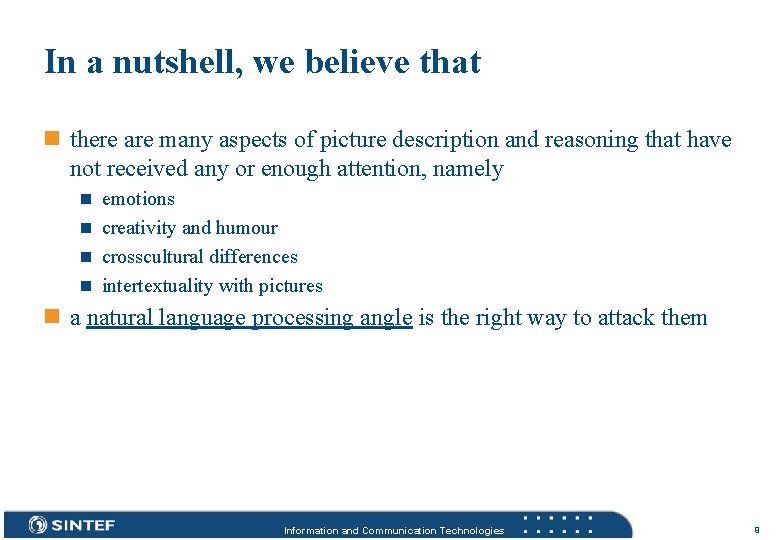 In a nutshell, we believe that

there are many aspects of picture description and reasoning that have not received any or enough attention, namely

emotions

creativity and humour

crosscultural differences

intertextuality with pictures

a natural language processing angle is the right way to attack them

SINTEF

Information and Communication Technologies

9